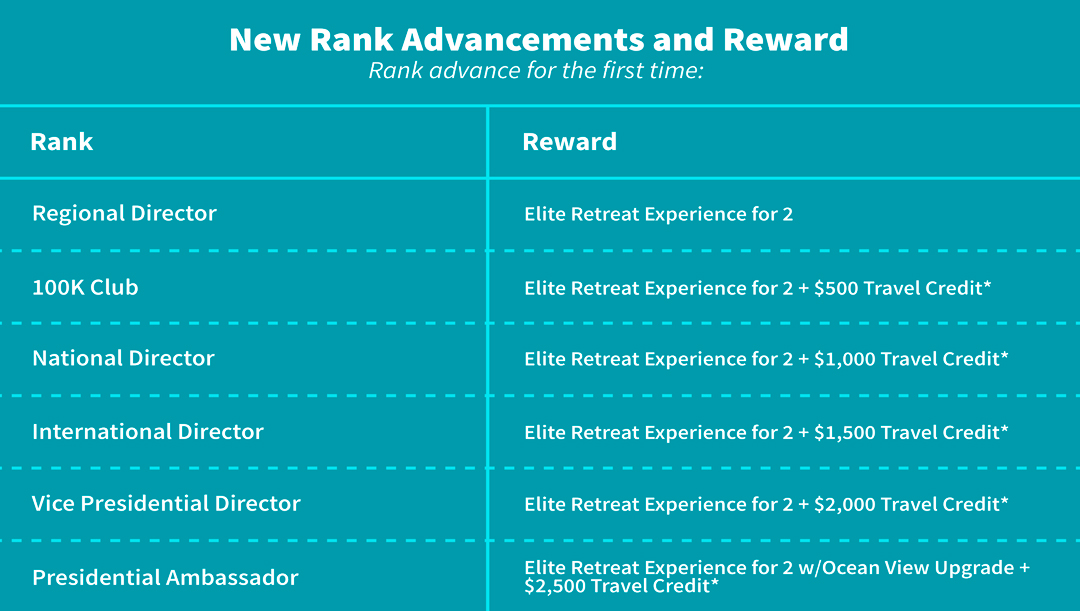 New Rank Advancements and Reward
Rank advance for the first time:

| Rank | Reward |
|---|---|
| Regional Director | Elite Retreat Experience for 2 |
| 100K Club | Elite Retreat Experience for 2 + \$500 Travel Credit* |
| National Director | Elite Retreat Experience for 2 + \$1,000 Travel Credit* |
| International Director | Elite Retreat Experience for 2 + \$1,500 Travel Credit* |
| Vice Presidential Director | Elite Retreat Experience for 2 + \$2,000 Travel Credit* |
| Presidential Ambassador | Elite Retreat Experience for 2 w/Ocean View Upgrade + \$2,500 Travel Credit* |